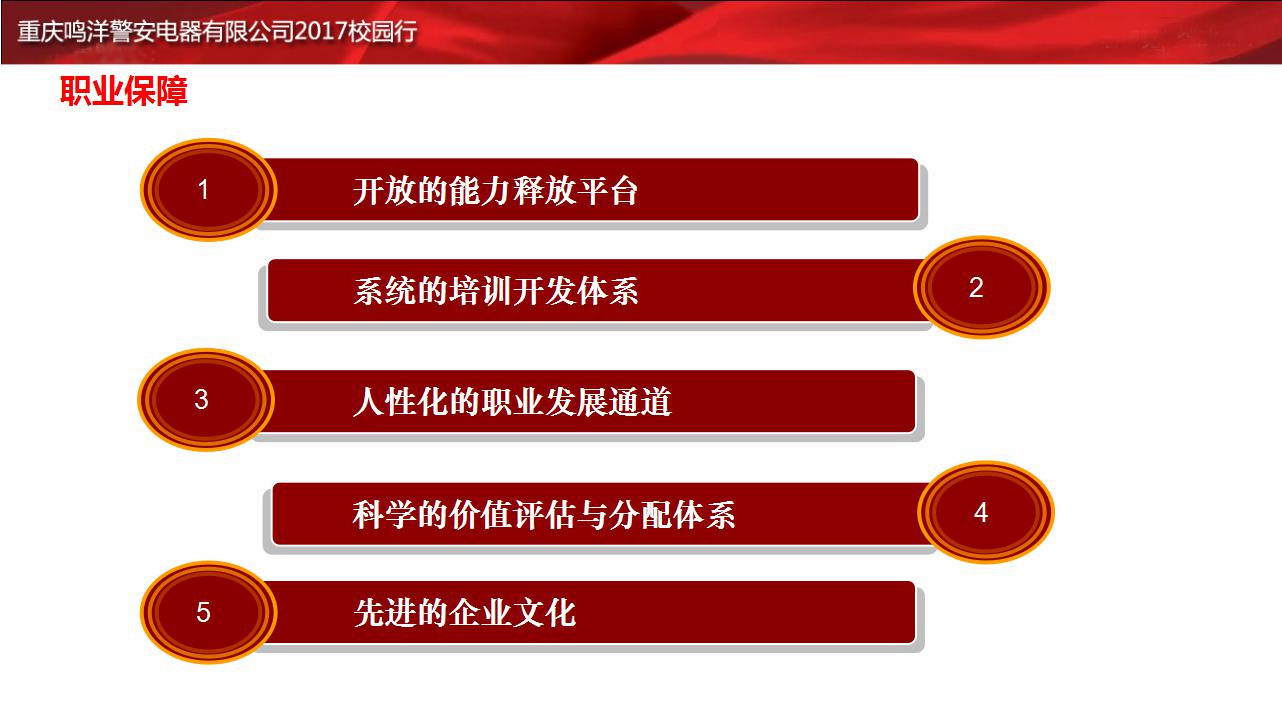 重庆鸣洋警安电器有限公司2017校园行

职业保障

1 开放的能力释放平台

系统的培训开发体系 2

3 人性化的职业发展通道

科学的价值评估与分配体系 4

5 先进的企业文化